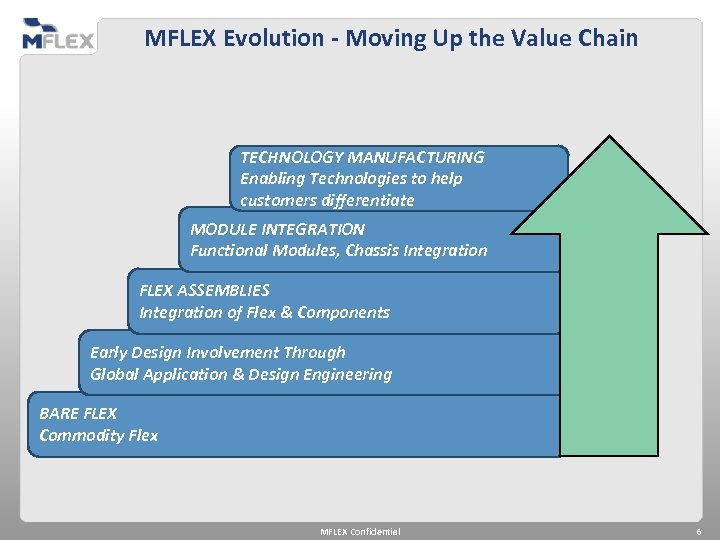 MFLEX

MFLEX Evolution - Moving Up the Value Chain

TECHNOLOGY MANUFACTURING
Enabling Technologies to help customers differentiate

MODULE INTEGRATION
Functional Modules, Chassis Integration

FLEX ASSEMBLIES
Integration of Flex & Components

Early Design Involvement Through
Global Application & Design Engineering

BARE FLEX
Commodity Flex

MFLEX Confidential

6